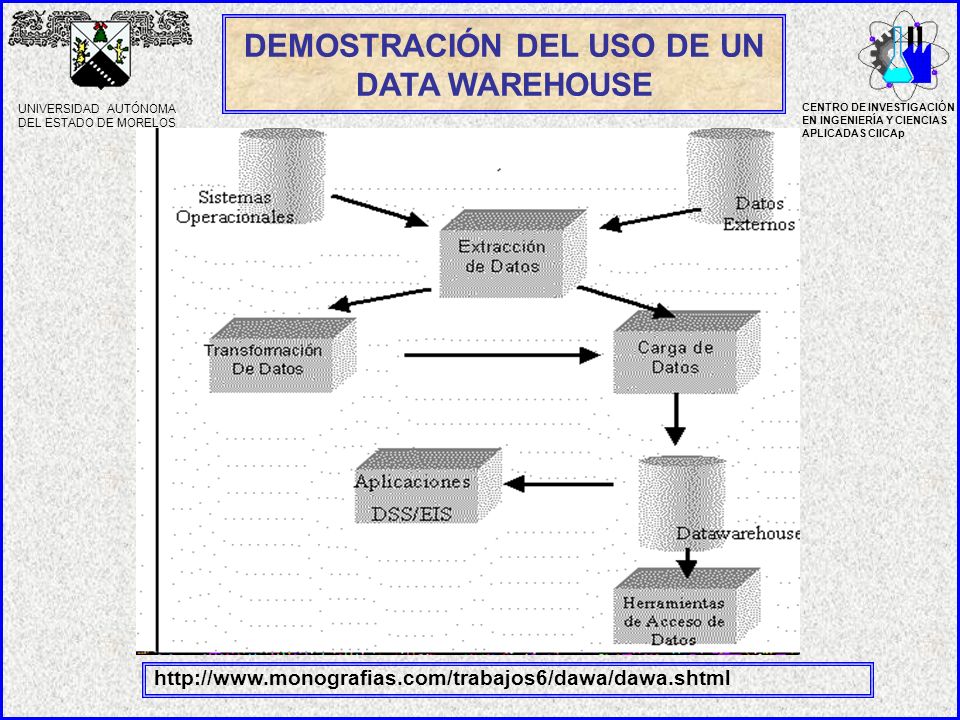 UNIVERSIDAD AUTÓNOMA DEL ESTADO DE MORELOS

DEMOSTRACIÓN DEL USO DE UN DATA WAREHOUSE

CENTRO DE INVESTIGACIÓN EN INGENIERÍA Y CIENCIAS APLICADAS CIICAp

Sistemas Operacionales

Datos Externos

Extracción de Datos

Transformación De Datos

Carga de Datos

Aplicaciones DSS/EIS

Datawarehouse

Herramientas de Acceso de Datos

http://www.monografias.com/trabajos6/dawa/dawa.shtml